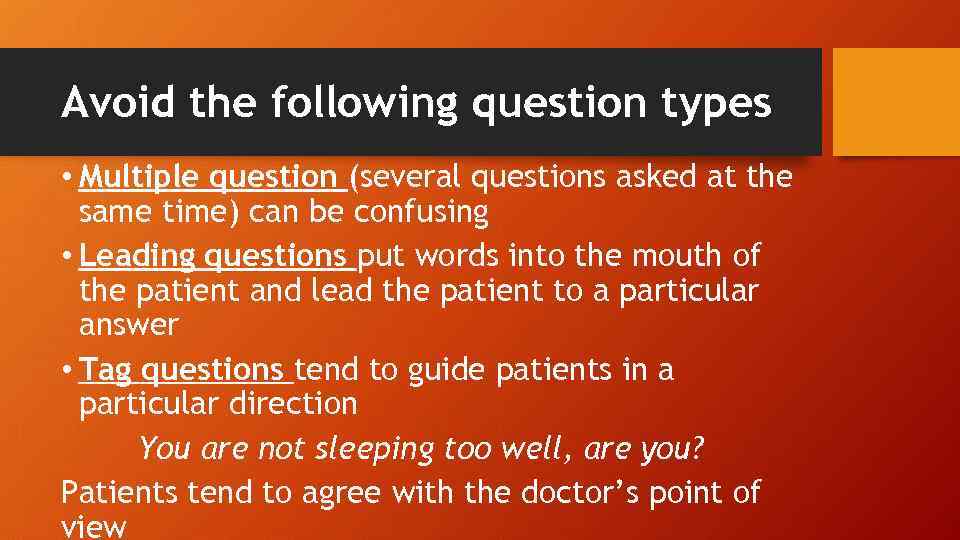 Avoid the following question types

• Multiple question (several questions asked at the same time) can be confusing

• Leading questions put words into the mouth of the patient and lead the patient to a particular answer

• Tag questions tend to guide patients in a particular direction

You are not sleeping too well, are you?

Patients tend to agree with the doctor's point of view